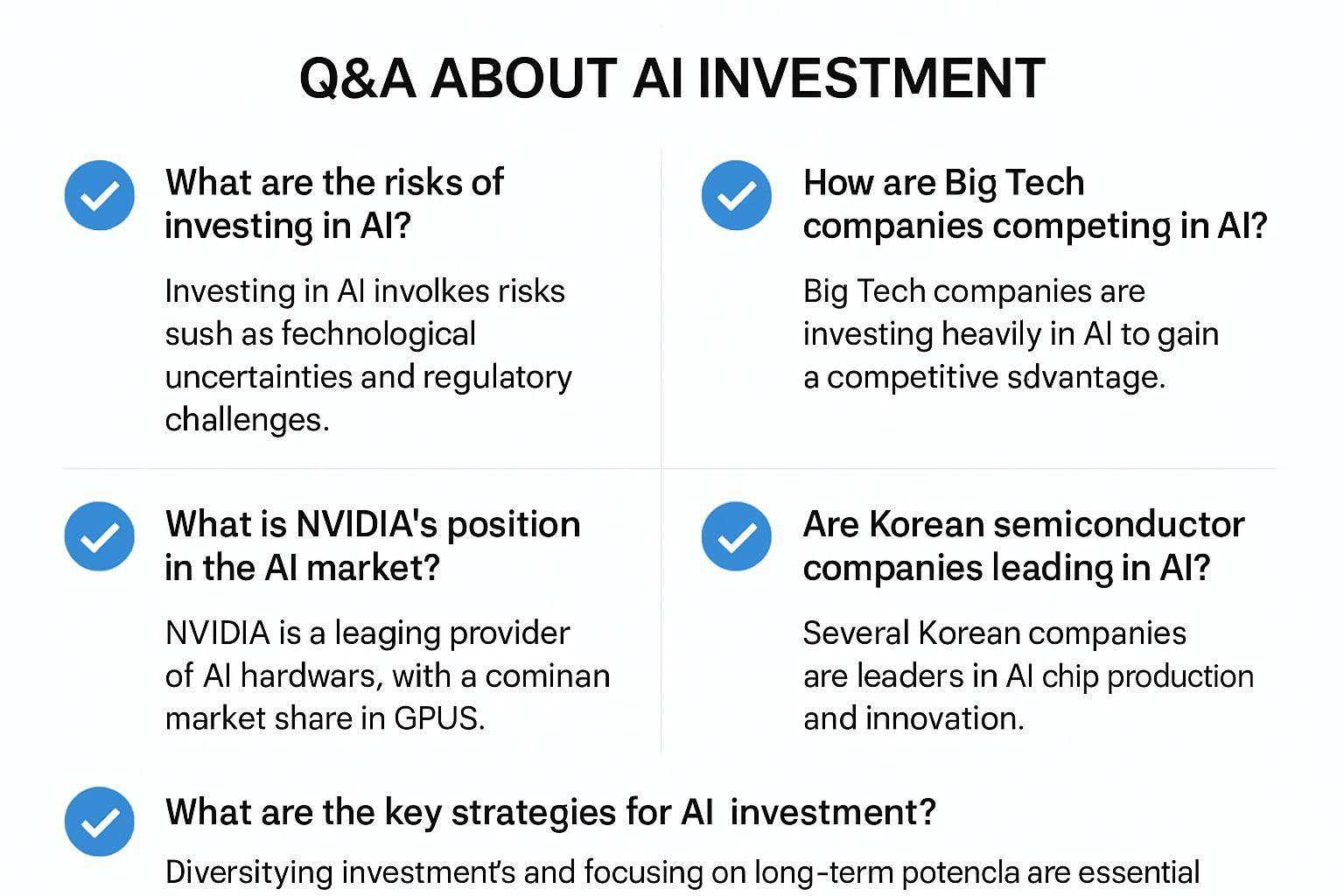 Q&A ABOUT AI INVESTMENT

What are the risks of investing in AI?

Investing in AI involkes risks sush as fechnological uncertainties and regulatory challenges.

How are Big Tech companies competing in AI?

Big Tech companies are investing heavily in AI to gain a competitive sdvantage.

What is NVIDIA's position in the AI market?

NVIDIA is a leaging provider of AI hardwars, with a cominan market share in GPUS.

Are Korean semiconductor companies leading in AI?

Several Korean companies are leaders in AI chip production and innovation.

What are the key strategies for AI investment?

Diversitying investment's and focusing on long-term potencla are essential